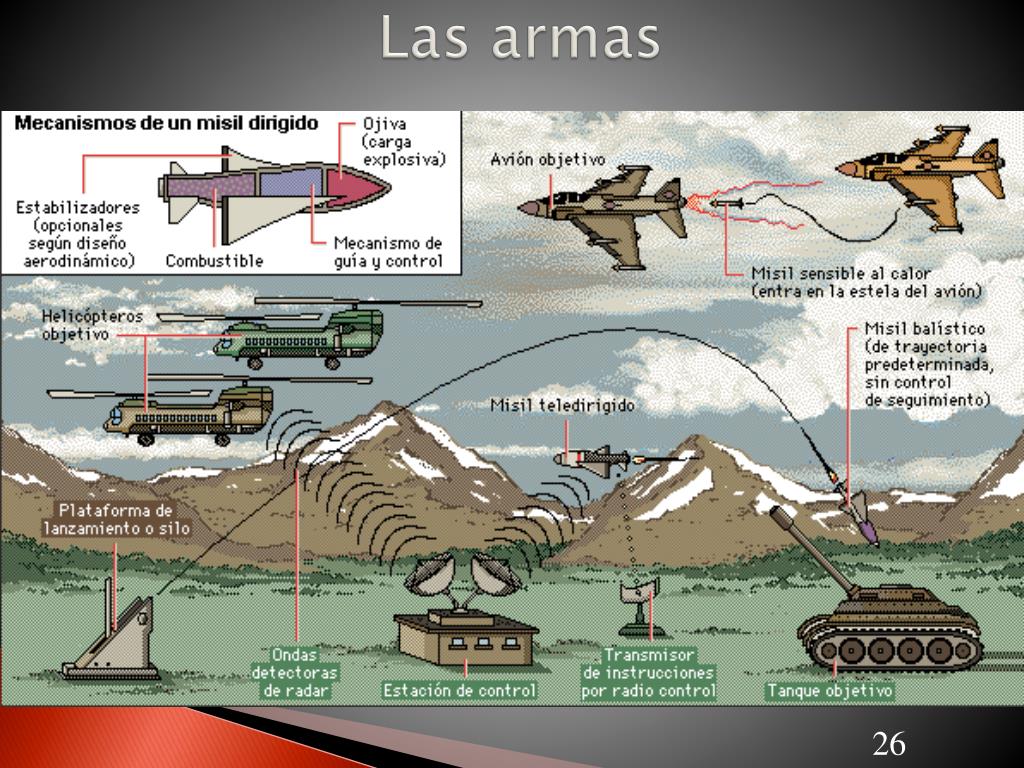 Las armas

Mecanismos de un misil dirigido

Ojiva (carga explosiva)

Estabilizadores (opcionales según diseño aerodinámico)

Combustible

Mecanismo de guía y control

Avión objetivo

Misil sensible al calor (entra en la estela del avión)

Helicópteros objetivo

Misil balístico (de trayectoria predeterminada, sin control de seguimiento)

Misil teledirigido

Plataforma de lanzamiento o silo

Ondas detectoras de radar

Estación de control

Transmisor de instrucciones por radio control

Tanque objetivo

26